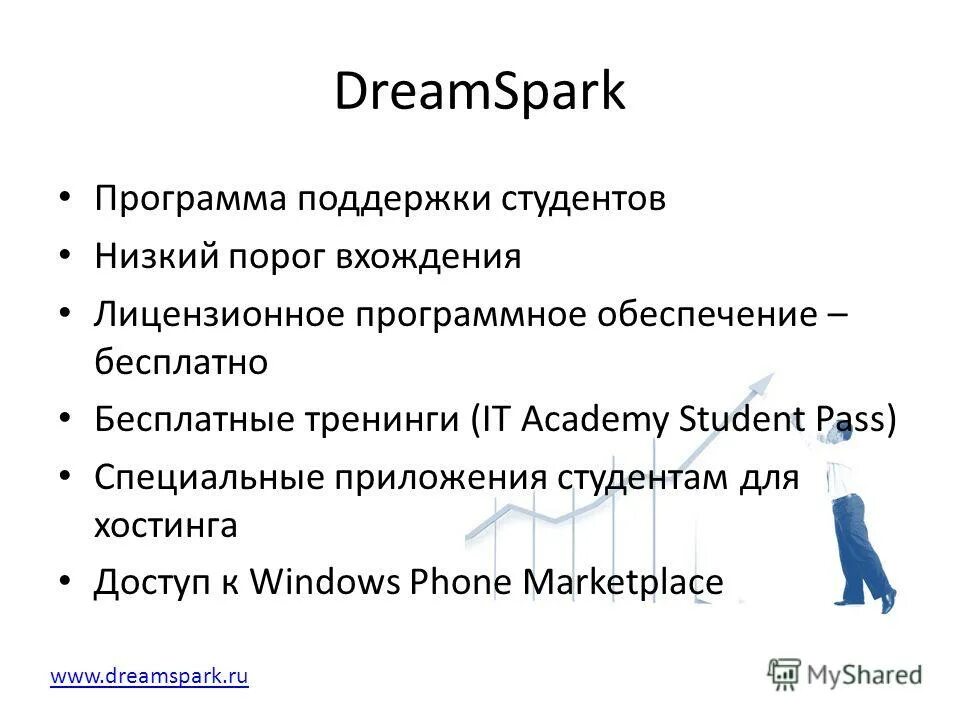 DreamSpark

• Программа поддержки студентов
• Низкий порог вхождения
• Лицензионное программное обеспечение – бесплатно
• Бесплатные тренинги (IT Academy Student Pass)
• Специальные приложения студентам для хостинга
• Доступ к Windows Phone Marketplace

www.dreamspark.ru

MyShared